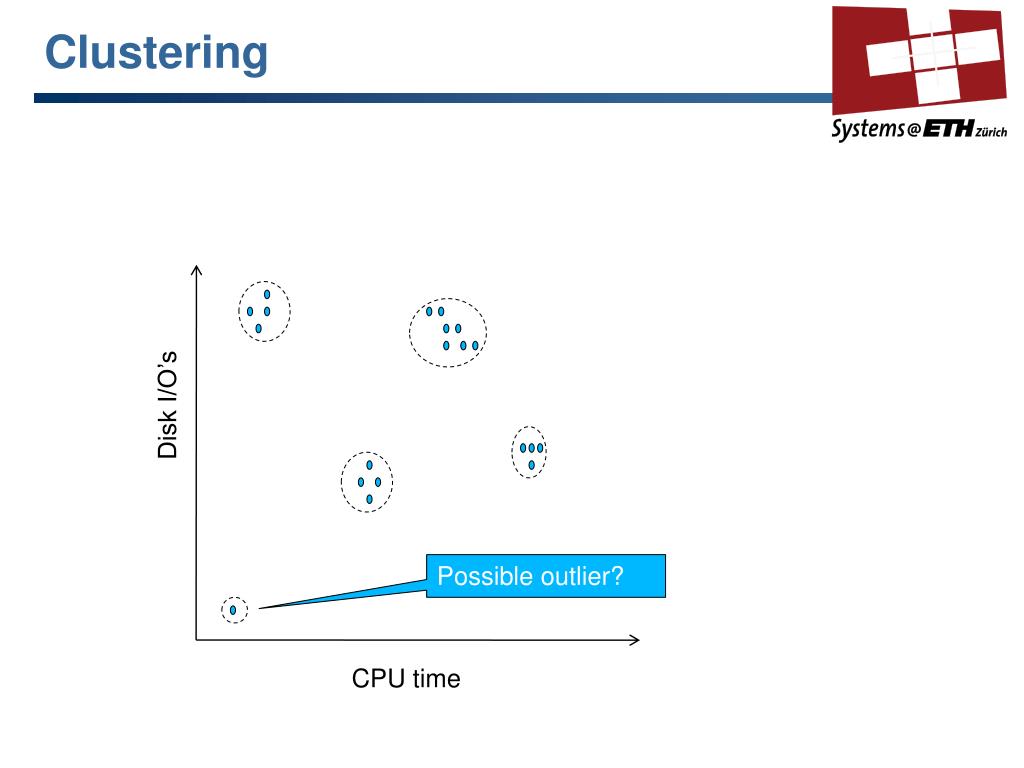 Clustering

Systems@ETH Zürich

Disk I/O's

Possible outlier?

CPU time